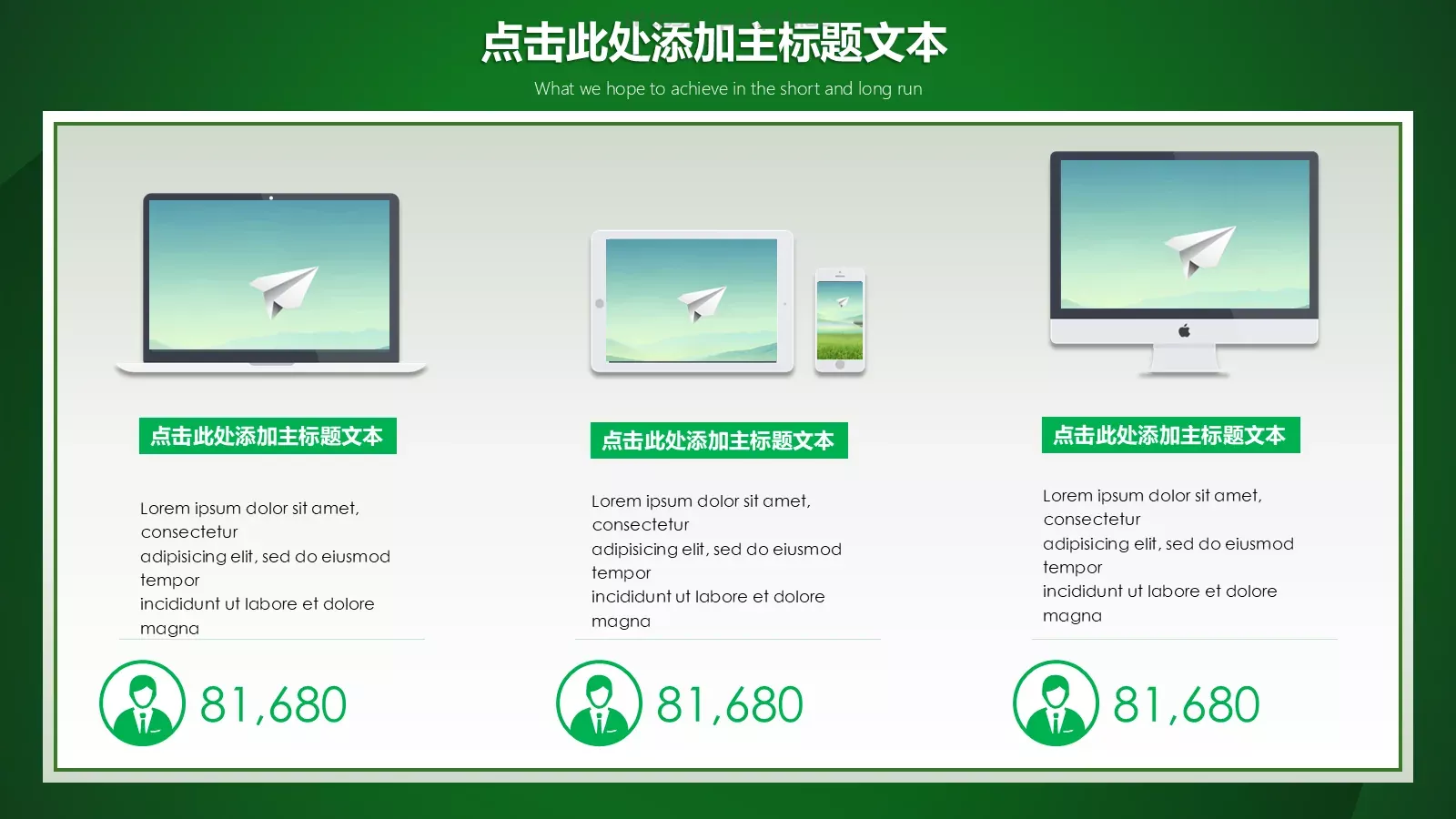 点击此处添加主标题文本

What we hope to achieve in the short and long run

点击此处添加主标题文本

Lorem ipsum dolor sit amet, consectetur adipisicing elit, sed do eiusmod tempor incididunt ut labore et dolore magna

81,680

点击此处添加主标题文本

Lorem ipsum dolor sit amet, consectetur adipisicing elit, sed do eiusmod tempor incididunt ut labore et dolore magna

81,680

点击此处添加主标题文本

Lorem ipsum dolor sit amet, consectetur adipisicing elit, sed do eiusmod tempor incididunt ut labore et dolore magna

81,680